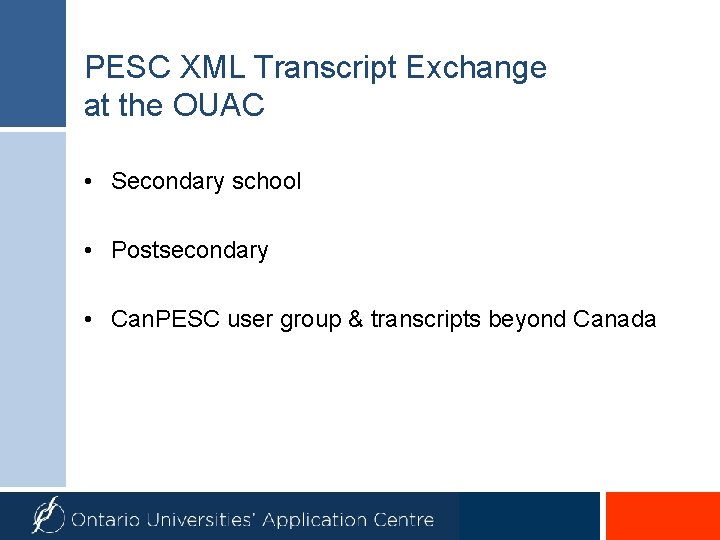 PESC XML Transcript Exchange at the OUAC

• Secondary school

• Postsecondary

• CanPESC user group & transcripts beyond Canada

Ontario Universities' Application Centre